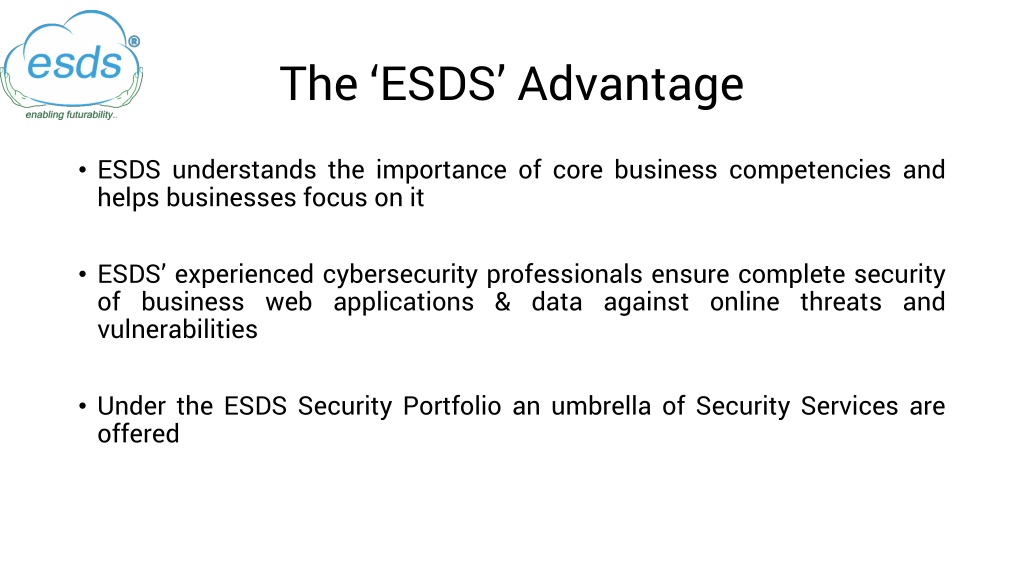 esds®
enabling futurability..

The ‘ESDS’ Advantage

• ESDS understands the importance of core business competencies and helps businesses focus on it

• ESDS’ experienced cybersecurity professionals ensure complete security of business web applications & data against online threats and vulnerabilities

• Under the ESDS Security Portfolio an umbrella of Security Services are offered